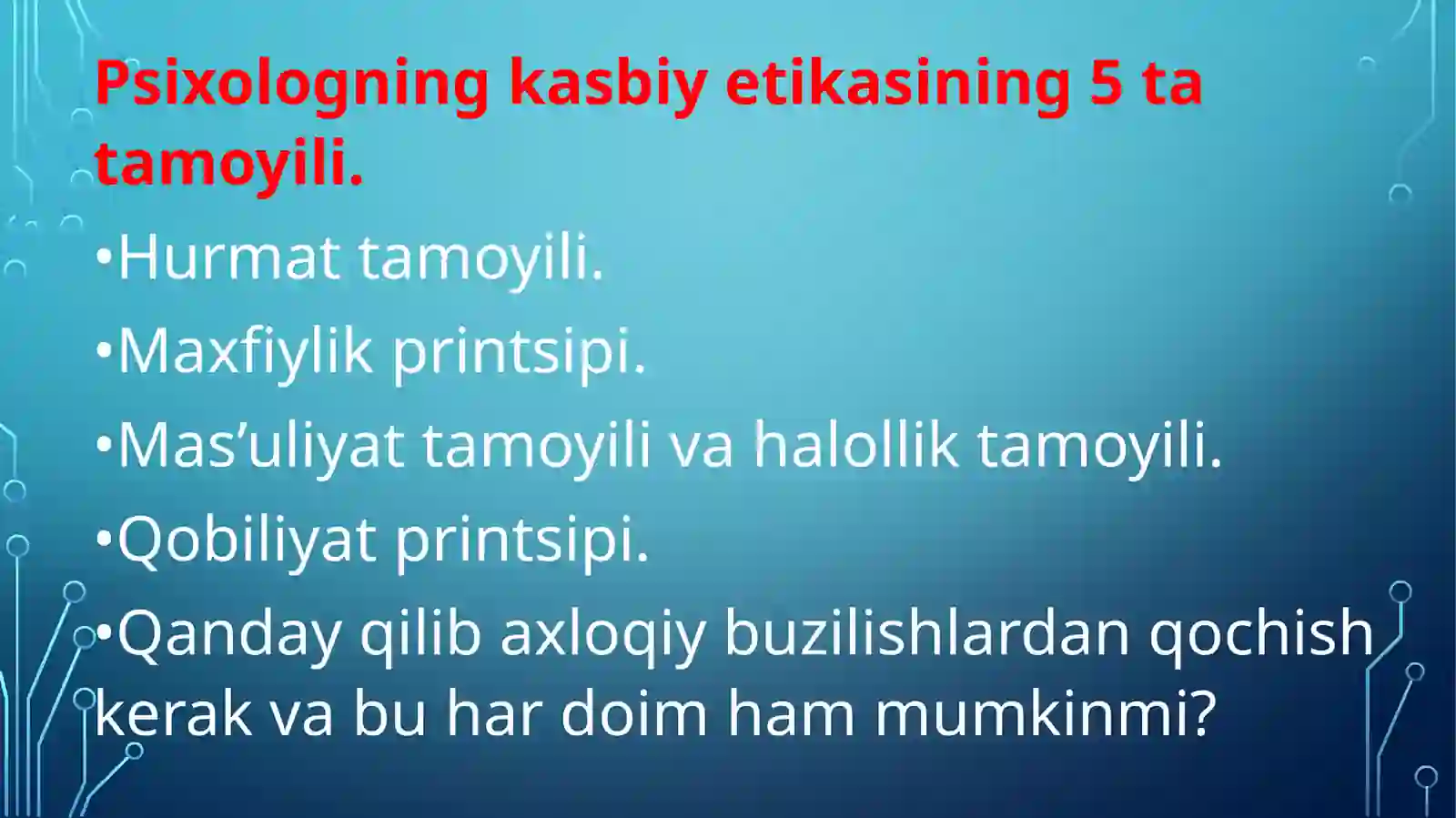 Psixologning kasbiy etikasining 5 ta tamoyili.

•Hurmat tamoyili.

•Maxfiylik printsipi.

•Mas’uliyat tamoyili va halollik tamoyili.

•Qobiliyat printsipi.

•Qanday qilib axloqiy buzilishlardan qochish kerak va bu har doim ham mumkinmi?